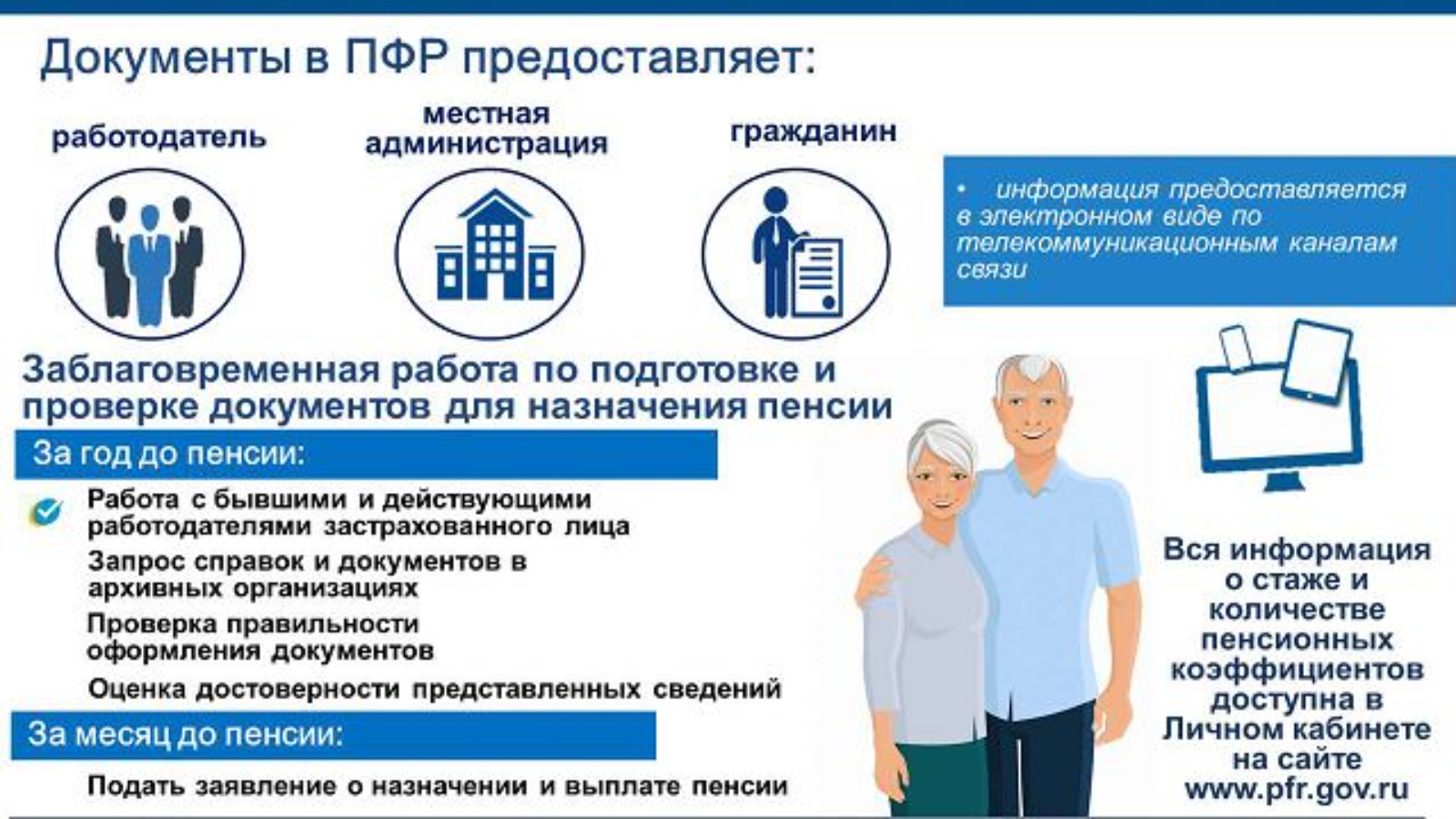 Документы в ПФР предоставляет:

работодатель

местная администрация

гражданин

• информация предоставляется в электронном виде по телекоммуникационным каналам связи

Заблаговременная работа по подготовке и проверке документов для назначения пенсии

За год до пенсии:

Работа с бывшими и действующими работодателями застрахованного лица

Запрос справок и документов в архивных организациях

Проверка правильности оформления документов

Оценка достоверности представленных сведений

За месяц до пенсии:

Подать заявление о назначении и выплате пенсии

Вся информация о стаже и количестве пенсионных коэффициентов доступна в Личном кабинете на сайте www.pfr.gov.ru